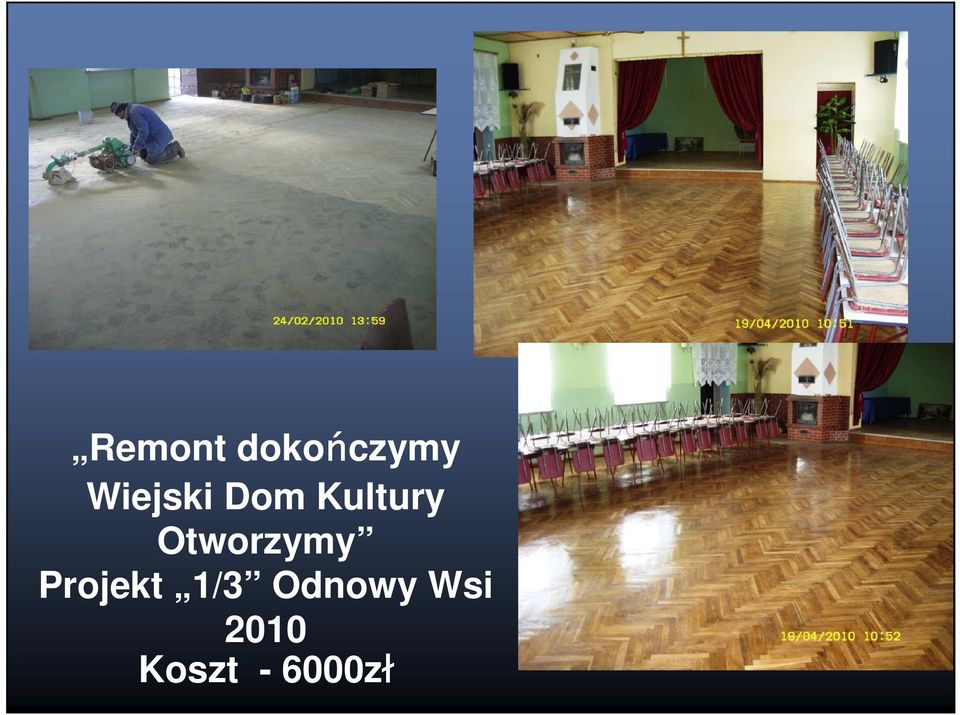 24/02/2010 13:59

19/04/2010 10:51

19/04/2010 10:52

„Remont dokończymy Wiejski Dom Kultury Otworzymy”
Projekt „1/3” Odnowy Wsi 2010
Koszt - 6000zł